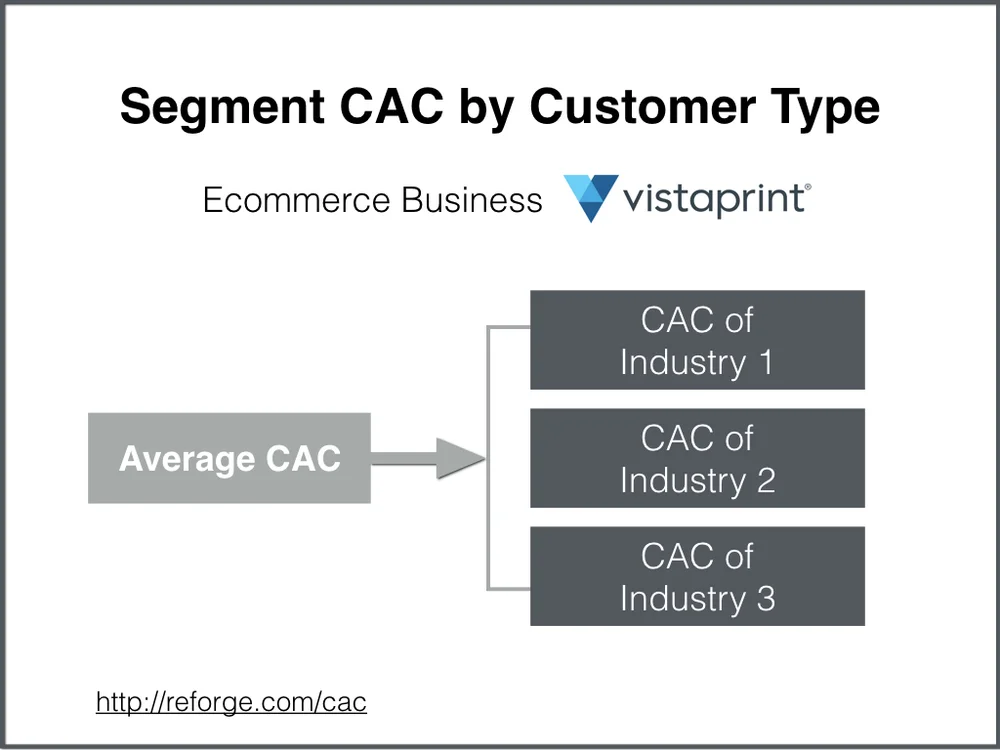 Segment CAC by Customer Type

Ecommerce Business vistaprint®

Average CAC

CAC of Industry 1

CAC of Industry 2

CAC of Industry 3

http://reforge.com/cac